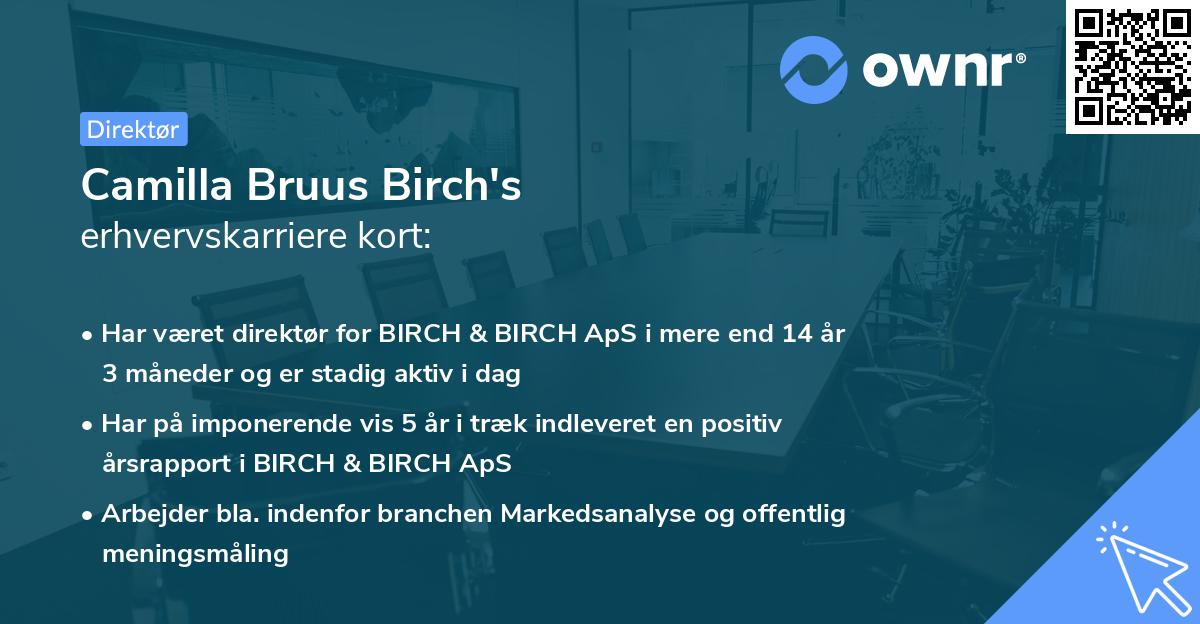 ownr®

Direktør

Camilla Bruus Birch's
erhvervskarriere kort:

• Har været direktør for BIRCH & BIRCH ApS i mere end 14 år 3 måneder og er stadig aktiv i dag

• Har på imponerende vis 5 år i træk indleveret en positiv årsrapport i BIRCH & BIRCH ApS

• Arbejder bla. indenfor branchen Markedsanalyse og offentlig meningsmåling